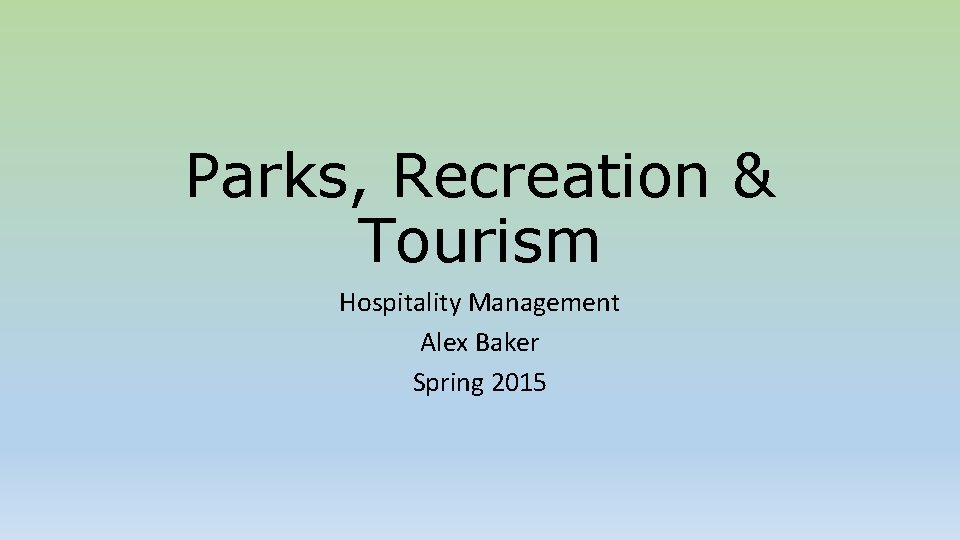 Parks, Recreation & Tourism

Hospitality Management
Alex Baker
Spring 2015